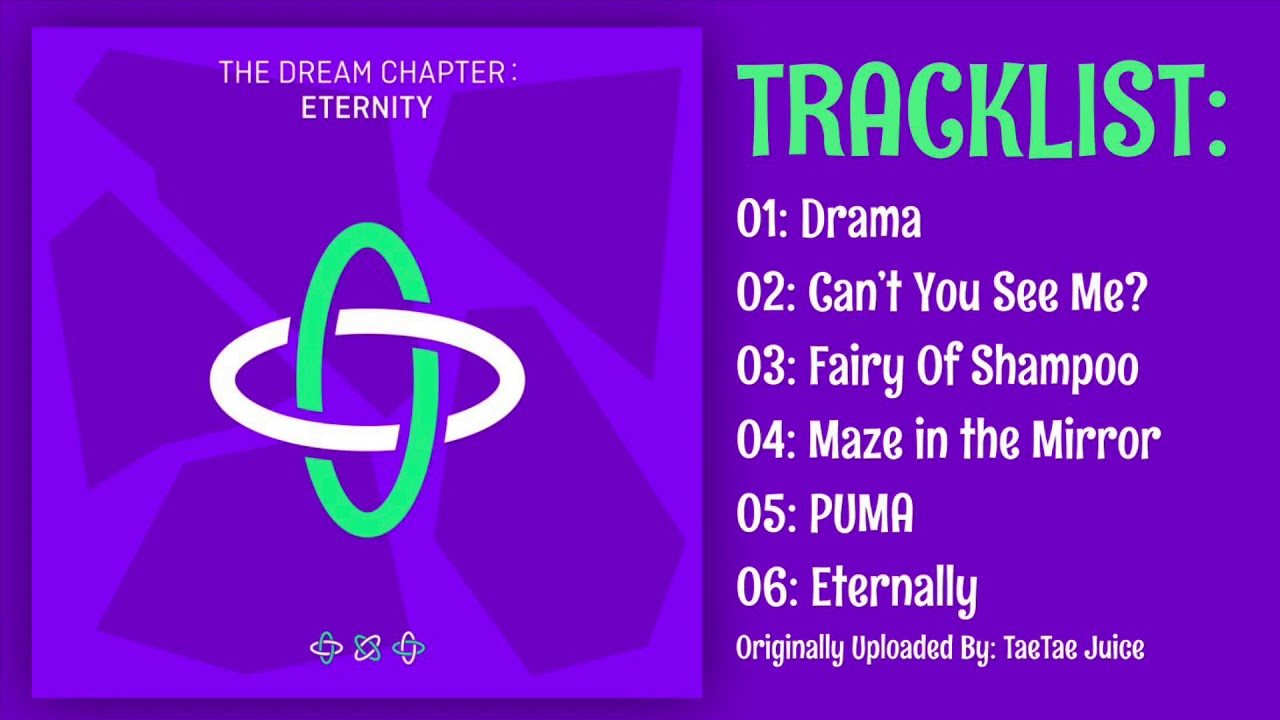 THE DREAM CHAPTER :
ETERNITY

TRACKLIST:

01: Drama
02: Can't You See Me?
03: Fairy Of Shampoo
04: Maze in the Mirror
05: PUMA
06: Eternally

Originally Uploaded By: TaeTae Juice